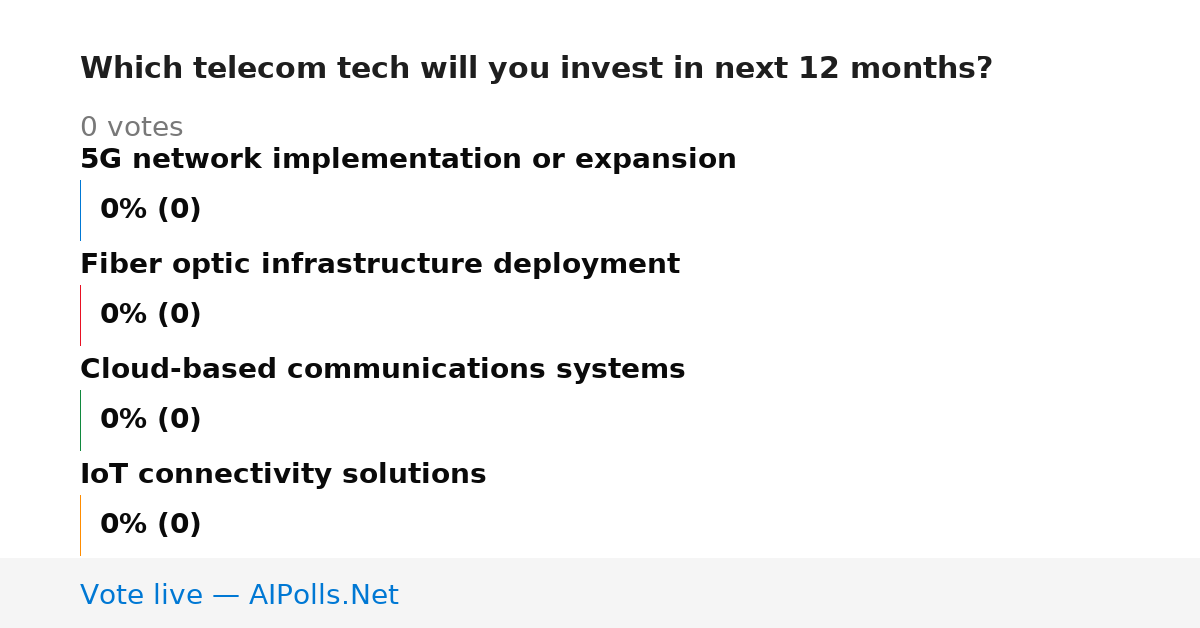 Which telecom tech will you invest in next 12 months?

0 votes

5G network implementation or expansion

0% (0)

Fiber optic infrastructure deployment

0% (0)

Cloud-based communications systems

0% (0)

IoT connectivity solutions

0% (0)

Vote live — AIPolls.Net